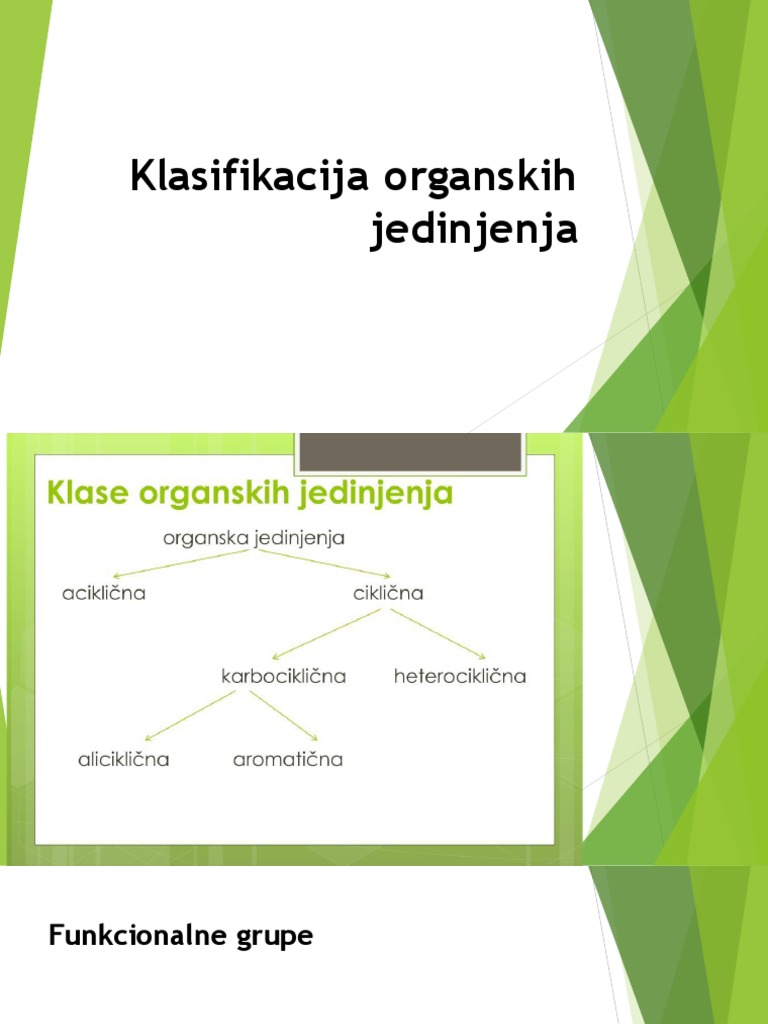 Klasifikacija organskih jedinjenja

Klase organskih jedinjenja

organska jedinjenja

aciklična

ciklična

karbociklična

heterociklična

aliciklična

aromatična

Funkcionalne grupe